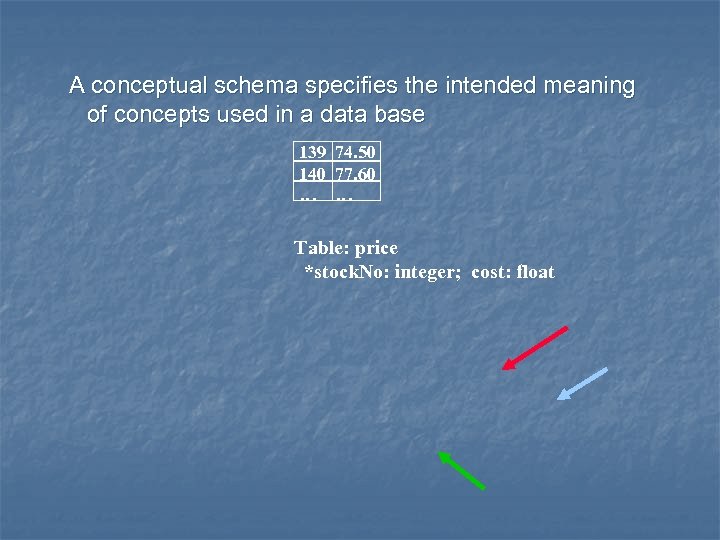 A conceptual schema specifies the intended meaning of concepts used in a data base

| 139 | 74.50 |
|---|---|
| 140 | 77.60 |
| ... | ... |

Table: price
*stockNo: integer; cost: float